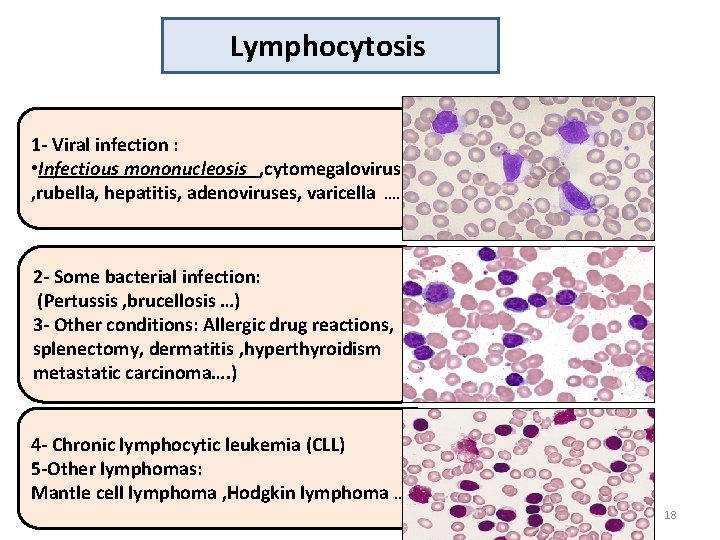 Lymphocytosis

1- Viral infection :
•Infectious mononucleosis ,cytomegalovirus ,rubella, hepatitis, adenoviruses, varicella ….

2- Some bacterial infection:
(Pertussis ,brucellosis …)
3- Other conditions: Allergic drug reactions, splenectomy, dermatitis ,hyperthyroidism metastatic carcinoma….)

4- Chronic lymphocytic leukemia (CLL)
5-Other lymphomas:
Mantle cell lymphoma ,Hodgkin lymphoma ..

18